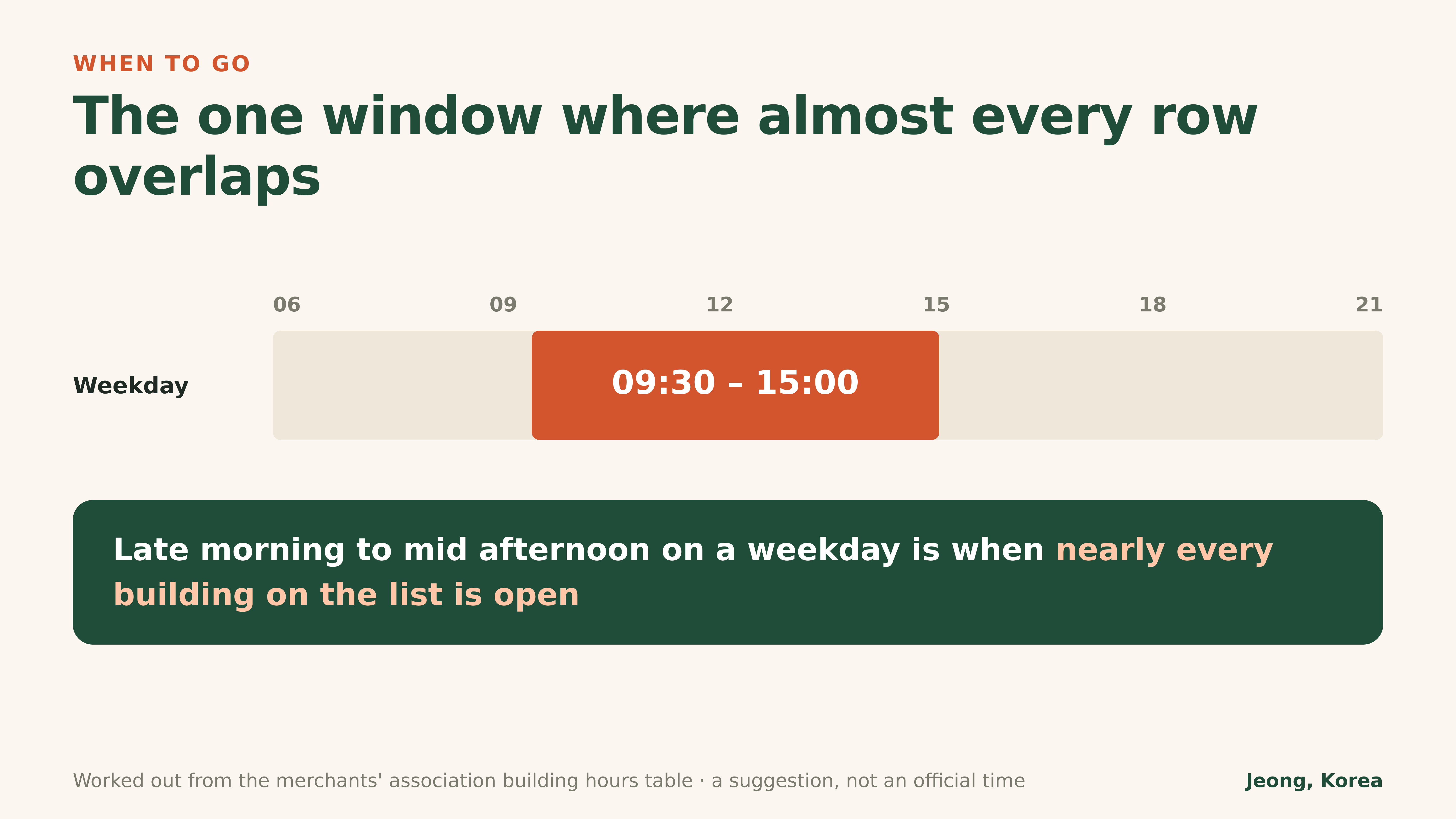 WHEN TO GO

The one window where almost every row overlaps

06 09 12 15 18 21

Weekday

09:30 – 15:00

Late morning to mid afternoon on a weekday is when nearly every building on the list is open

Worked out from the merchants' association building hours table · a suggestion, not an official time

Jeong, Korea